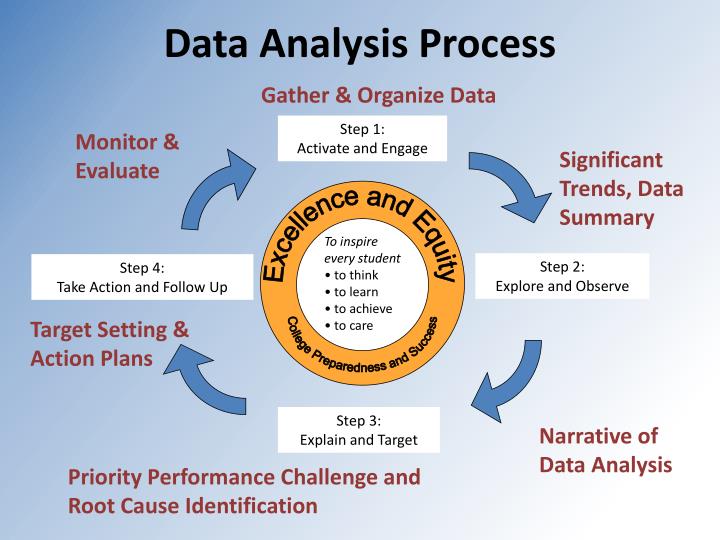 Data Analysis Process

Gather & Organize Data

Step 1:
Activate and Engage

Significant Trends, Data Summary

Step 2:
Explore and Observe

Narrative of Data Analysis

Step 3:
Explain and Target

Priority Performance Challenge and Root Cause Identification

Target Setting & Action Plans

Step 4:
Take Action and Follow Up

Monitor & Evaluate

Excellence and Equity

To inspire every student
• to think
• to learn
• to achieve
• to care

College Preparedness and Success